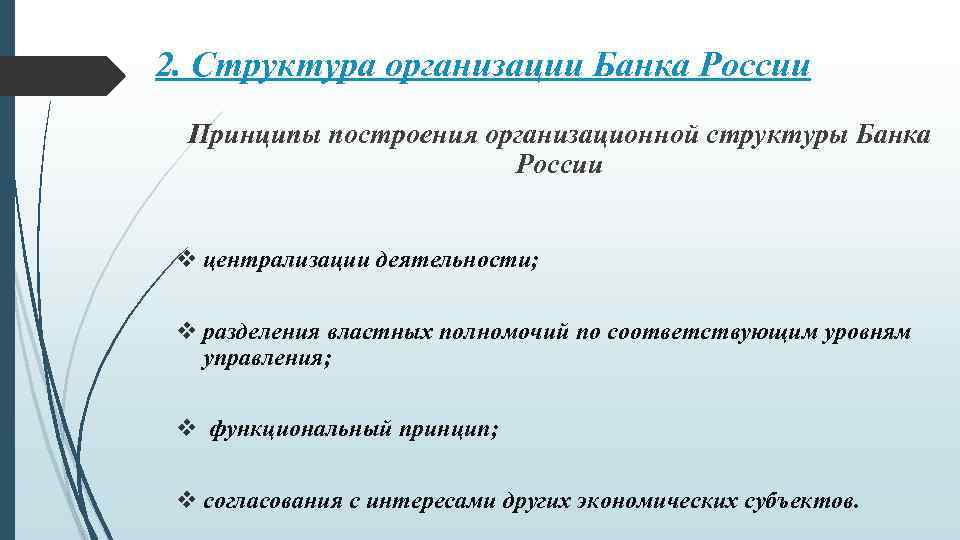 2. Структура организации Банка России

Принципы построения организационной структуры Банка России

❖ централизации деятельности;

❖ разделения властных полномочий по соответствующим уровням управления;

❖ функциональный принцип;

❖ согласования с интересами других экономических субъектов.